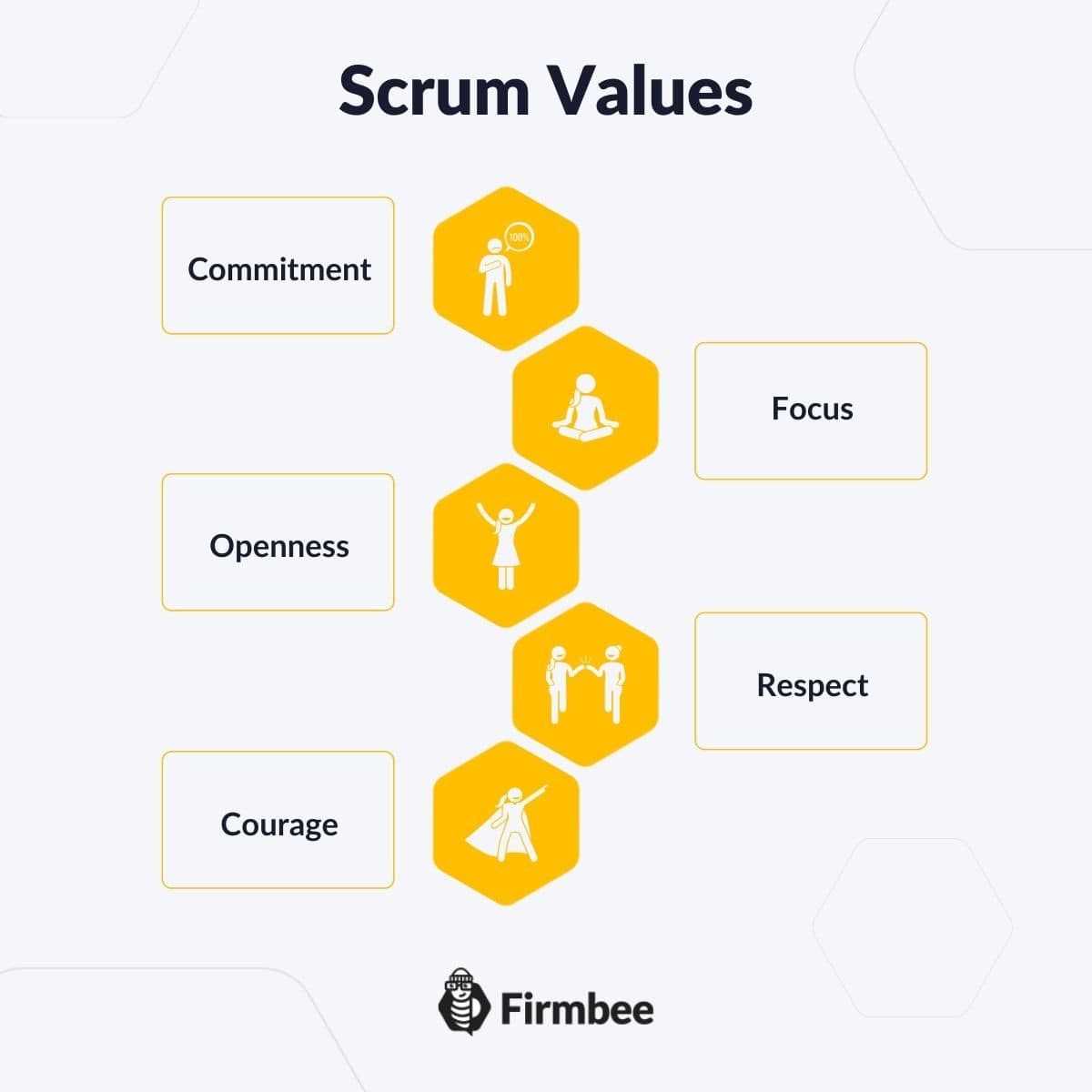 Scrum Values

Commitment

100%

Focus

Openness

Respect

Courage

Firmbee